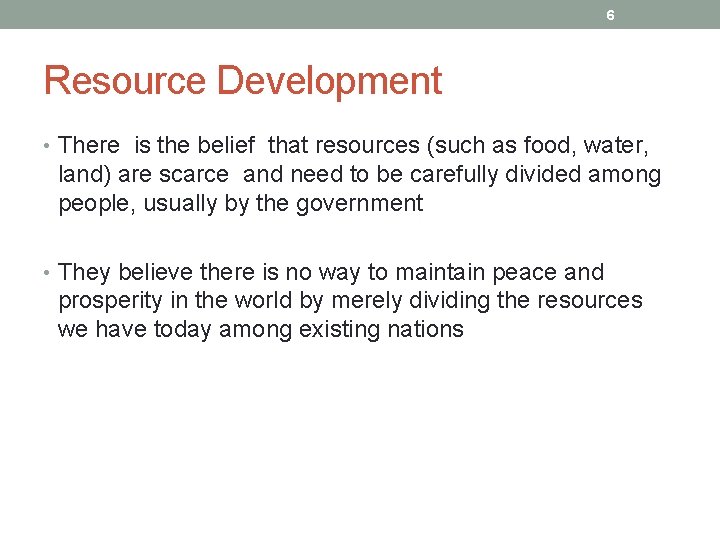 6

Resource Development

• There is the belief that resources (such as food, water, land) are scarce and need to be carefully divided among people, usually by the government

• They believe there is no way to maintain peace and prosperity in the world by merely dividing the resources we have today among existing nations